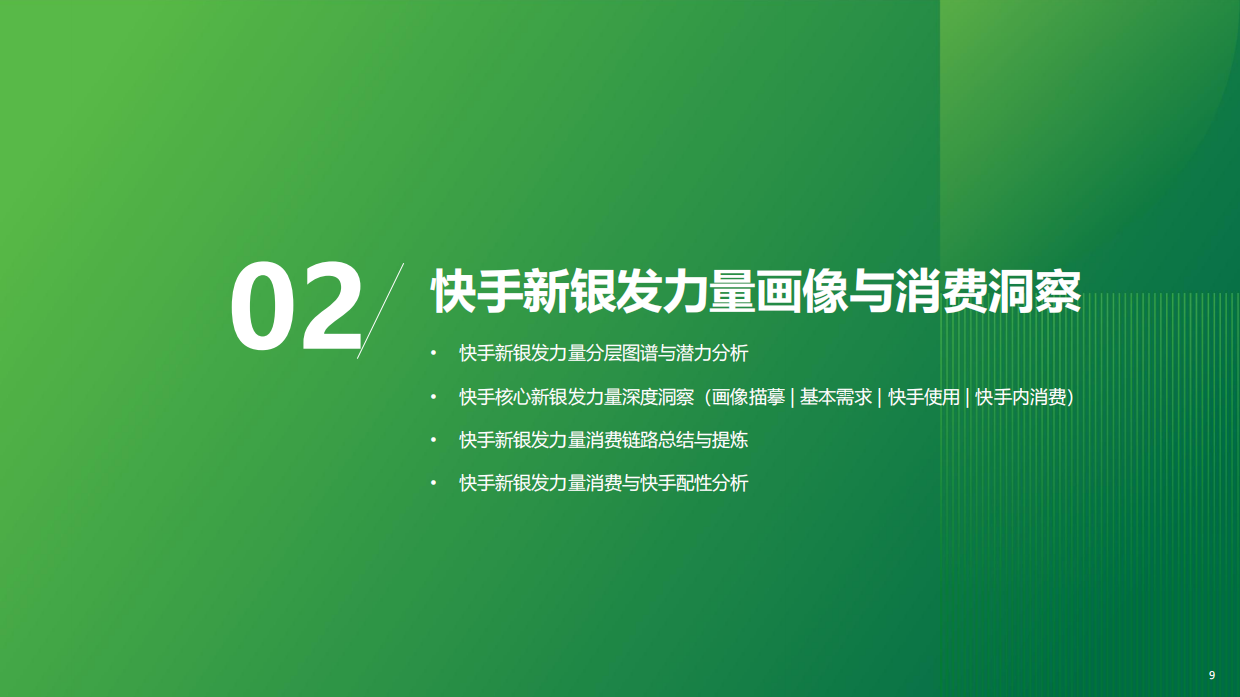 02

快手新银发力量画像与消费洞察

• 快手新银发力量分层图谱与潜力分析
• 快手核心新银发力量深度洞察（画像描摹 | 基本需求 | 快手使用 | 快手内消费）
• 快手新银发力量消费链路总结与提炼
• 快手新银发力量消费与快手配性分析

9